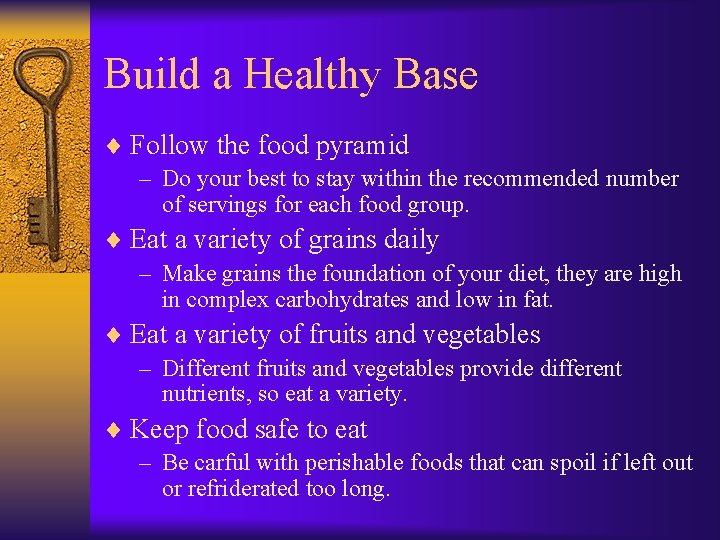 Build a Healthy Base

♦ Follow the food pyramid

– Do your best to stay within the recommended number of servings for each food group.

♦ Eat a variety of grains daily

– Make grains the foundation of your diet, they are high in complex carbohydrates and low in fat.

♦ Eat a variety of fruits and vegetables

– Different fruits and vegetables provide different nutrients, so eat a variety.

♦ Keep food safe to eat

– Be carful with perishable foods that can spoil if left out or refriderated too long.